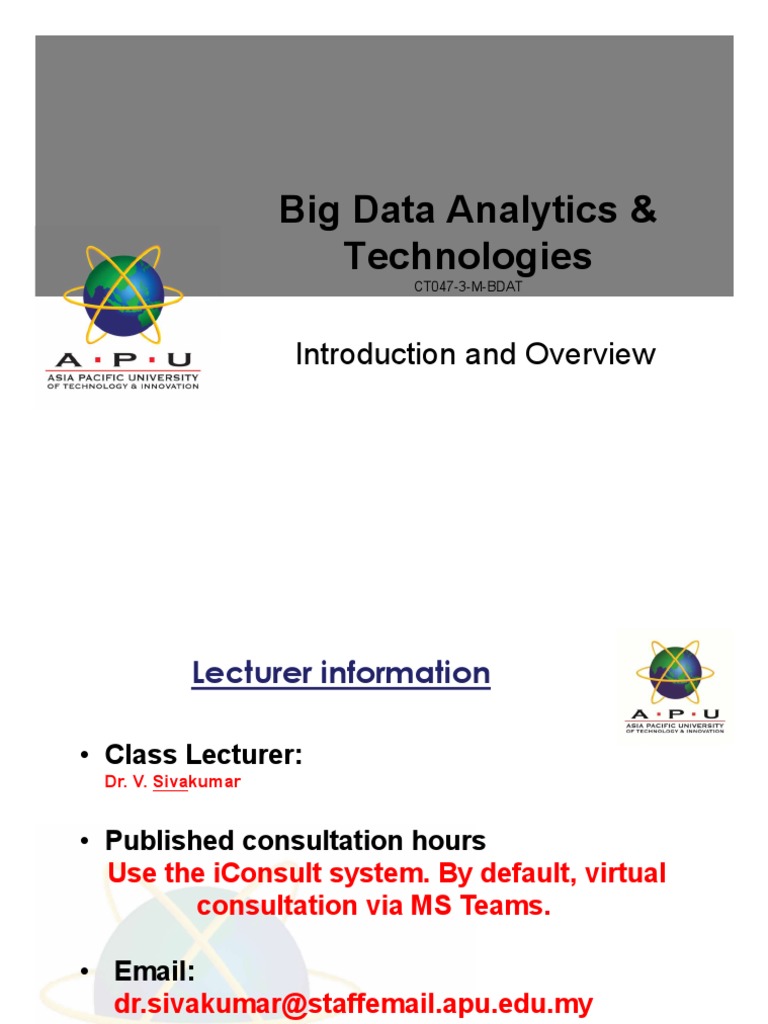 Big Data Analytics & Technologies
CT047-3-M-BDAT

A·P·U
ASIA PACIFIC UNIVERSITY
OF TECHNOLOGY & INNOVATION

Introduction and Overview

Lecturer information

A·P·U
ASIA PACIFIC UNIVERSITY
OF TECHNOLOGY & INNOVATION

• Class Lecturer:
Dr. V. Sivakumar

• Published consultation hours
Use the iConsult system. By default, virtual consultation via MS Teams.

• Email:
dr.sivakumar@staffemail.apu.edu.my